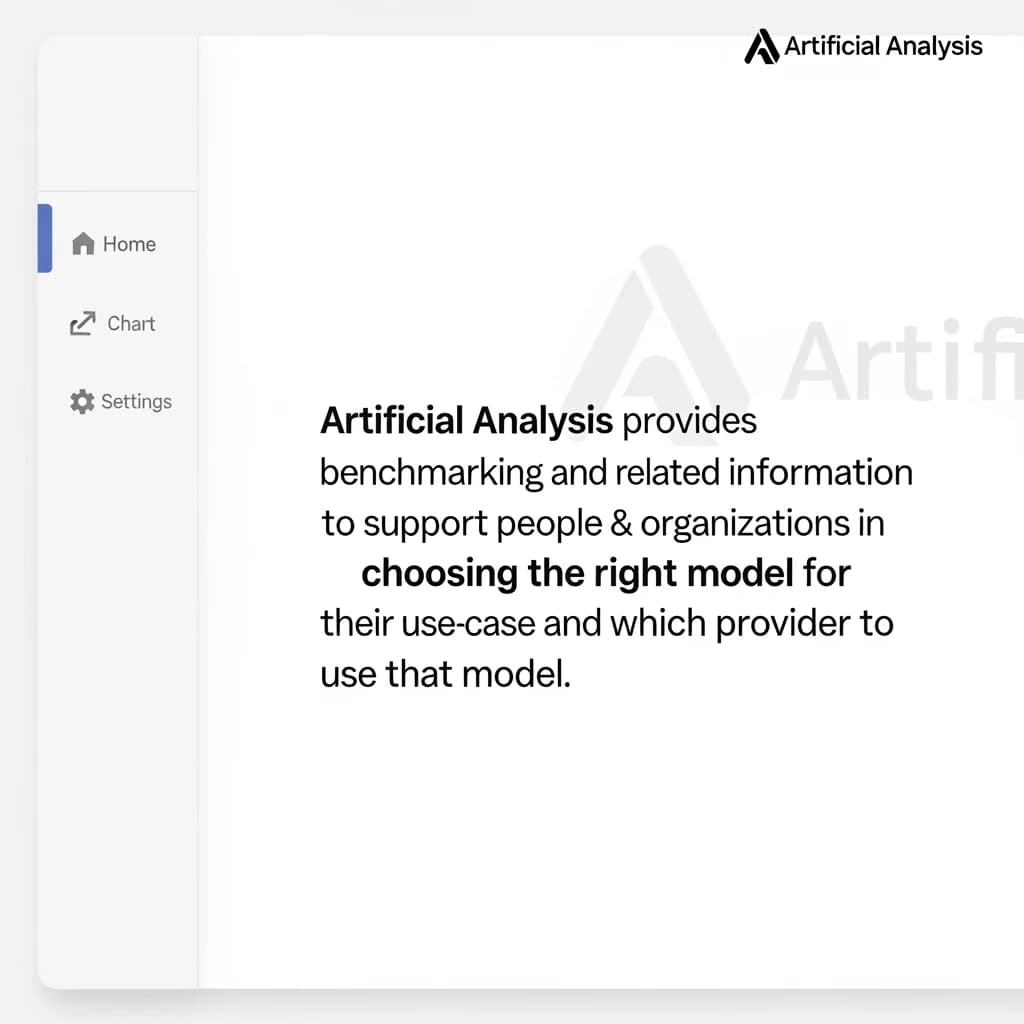 Artificial Analysis

Home

Chart

Settings

Artifi

Artificial Analysis provides benchmarking and related information to support people & organizations in choosing the right model for their use-case and which provider to use that model.